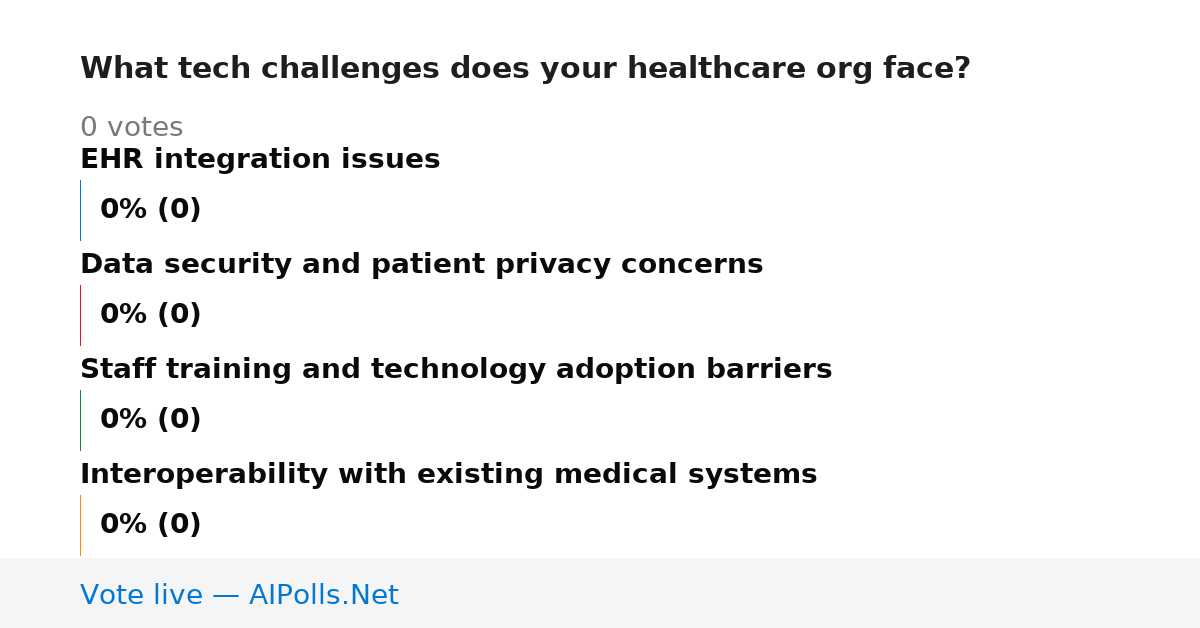 What tech challenges does your healthcare org face?

0 votes

EHR integration issues

0% (0)

Data security and patient privacy concerns

0% (0)

Staff training and technology adoption barriers

0% (0)

Interoperability with existing medical systems

0% (0)

Vote live — AIPolls.Net